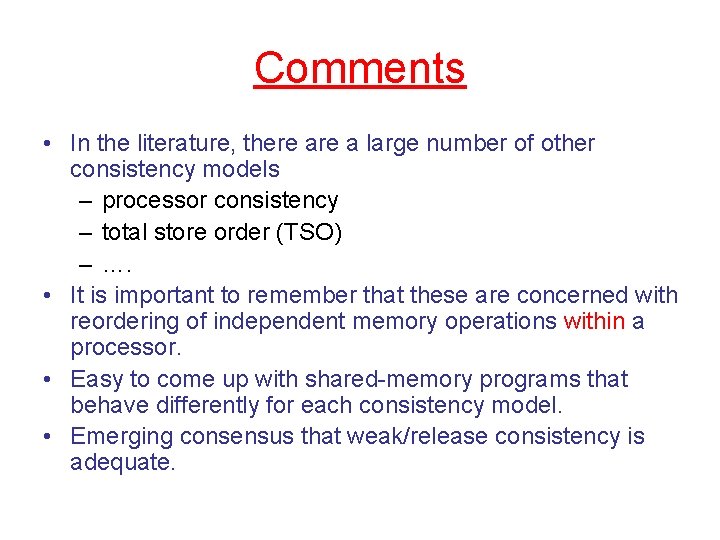 Comments

• In the literature, there are a large number of other consistency models
  – processor consistency
  – total store order (TSO)
  – ….
• It is important to remember that these are concerned with reordering of independent memory operations within a processor.
• Easy to come up with shared-memory programs that behave differently for each consistency model.
• Emerging consensus that weak/release consistency is adequate.